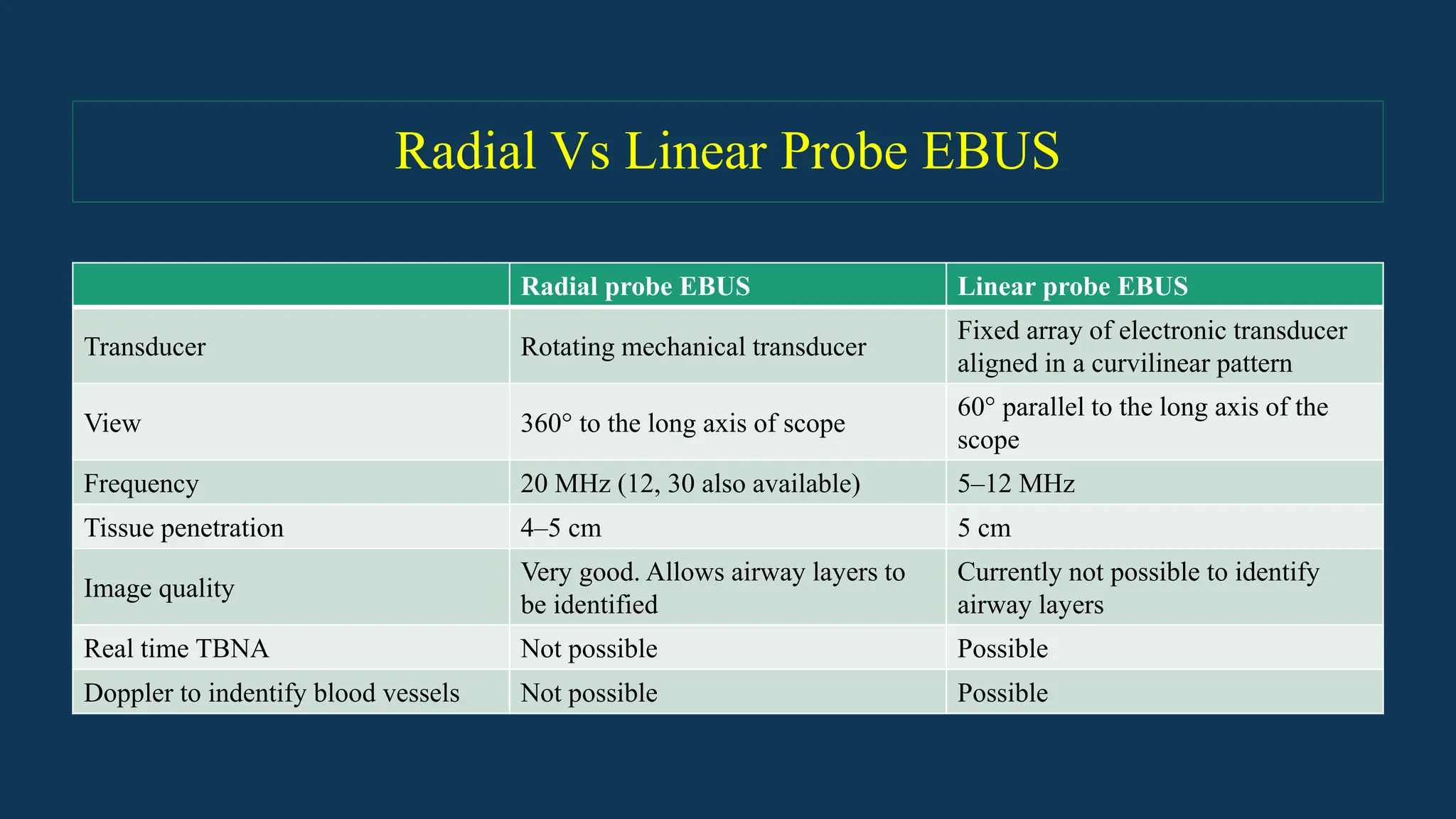 Radial Vs Linear Probe EBUS

| | Radial probe EBUS | Linear probe EBUS |
|---|---|---|
| Transducer | Rotating mechanical transducer | Fixed array of electronic transducer aligned in a curvilinear pattern |
| View | 360° to the long axis of scope | 60° parallel to the long axis of the scope |
| Frequency | 20 MHz (12, 30 also available) | 5–12 MHz |
| Tissue penetration | 4–5 cm | 5 cm |
| Image quality | Very good. Allows airway layers to be identified | Currently not possible to identify airway layers |
| Real time TBNA | Not possible | Possible |
| Doppler to indentify blood vessels | Not possible | Possible |